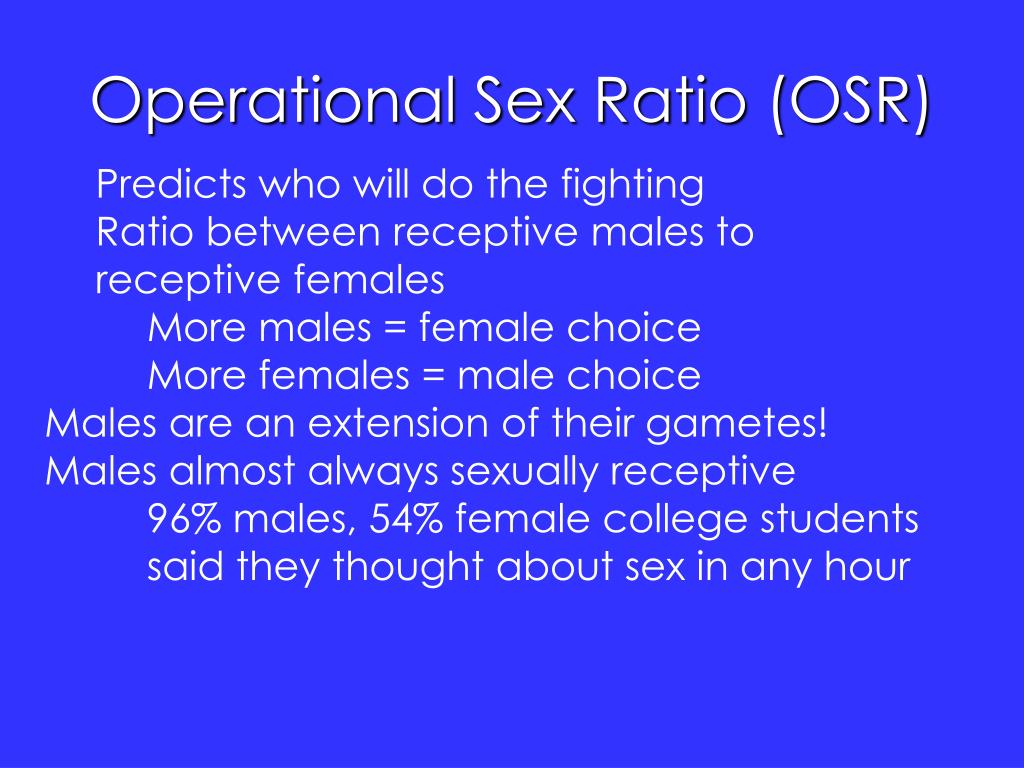 Operational Sex Ratio (OSR)

Predicts who will do the fighting

Ratio between receptive males to receptive females

More males = female choice

More females = male choice

Males are an extension of their gametes!

Males almost always sexually receptive

96% males, 54% female college students said they thought about sex in any hour